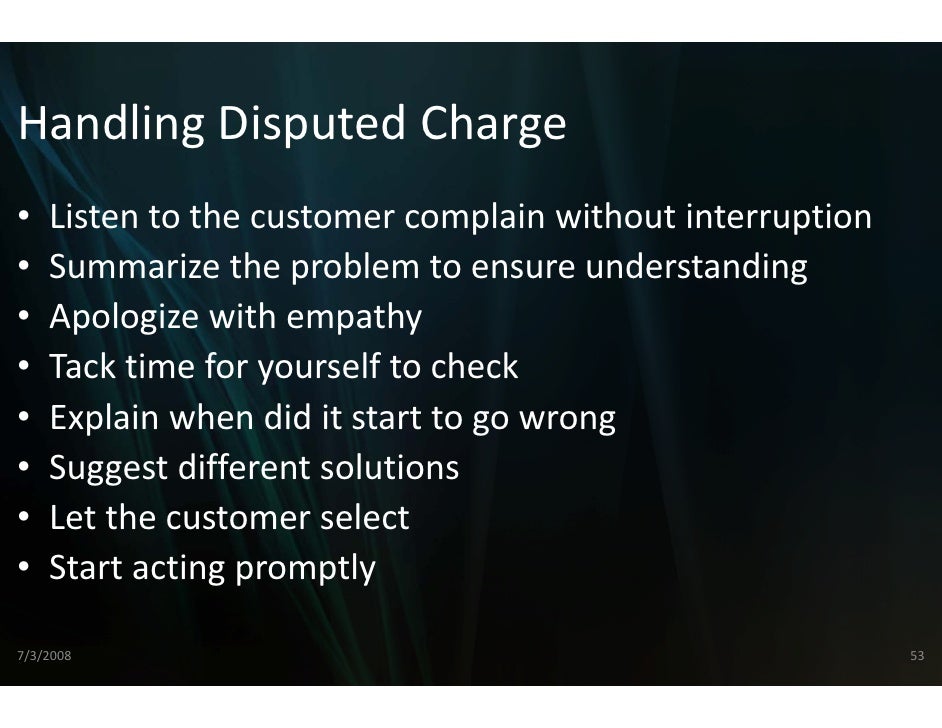 Handling Disputed Charge

• Listen to the customer complain without interruption
• Summarize the problem to ensure understanding
• Apologize with empathy
• Tack time for yourself to check
• Explain when did it start to go wrong
• Suggest different solutions
• Let the customer select
• Start acting promptly

7/3/2008

53